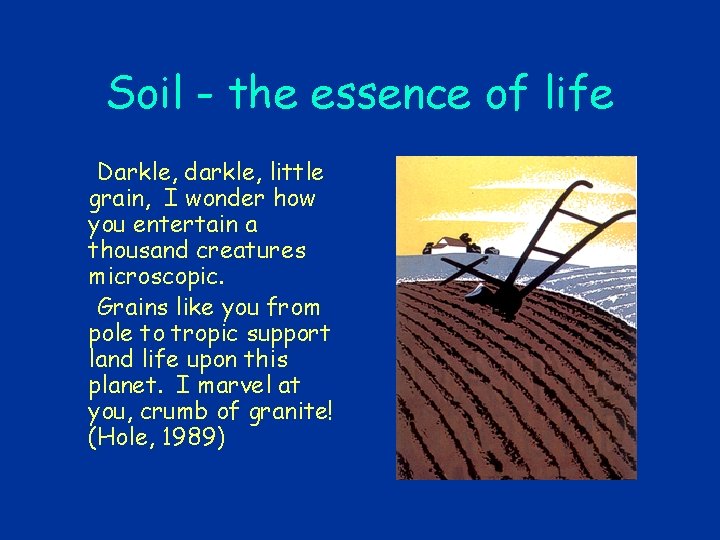 Soil - the essence of life

Darkle, darkle, little grain, I wonder how you entertain a thousand creatures microscopic.

Grains like you from pole to tropic support land life upon this planet. I marvel at you, crumb of granite! (Hole, 1989)